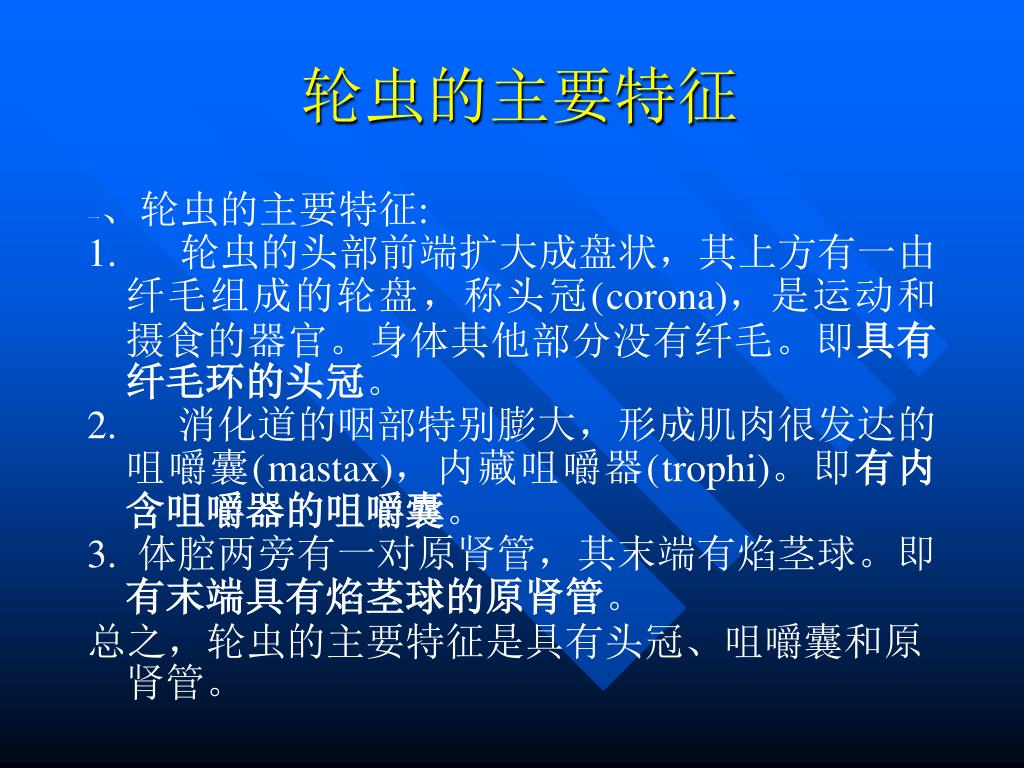 轮虫的主要特征

一、轮虫的主要特征:
1. 轮虫的头部前端扩大成盘状，其上方有一由纤毛组成的轮盘，称头冠(corona)，是运动和摄食的器官。身体其他部分没有纤毛。即具有纤毛环的头冠。
2. 消化道的咽部特别膨大，形成肌肉很发达的咀嚼囊(mastax)，内藏咀嚼器(trophi)。即有内含咀嚼器的咀嚼囊。
3. 体腔两旁有一对原肾管，其末端有焰茎球。即有末端具有焰茎球的原肾管。
总之，轮虫的主要特征是具有头冠、咀嚼囊和原肾管。